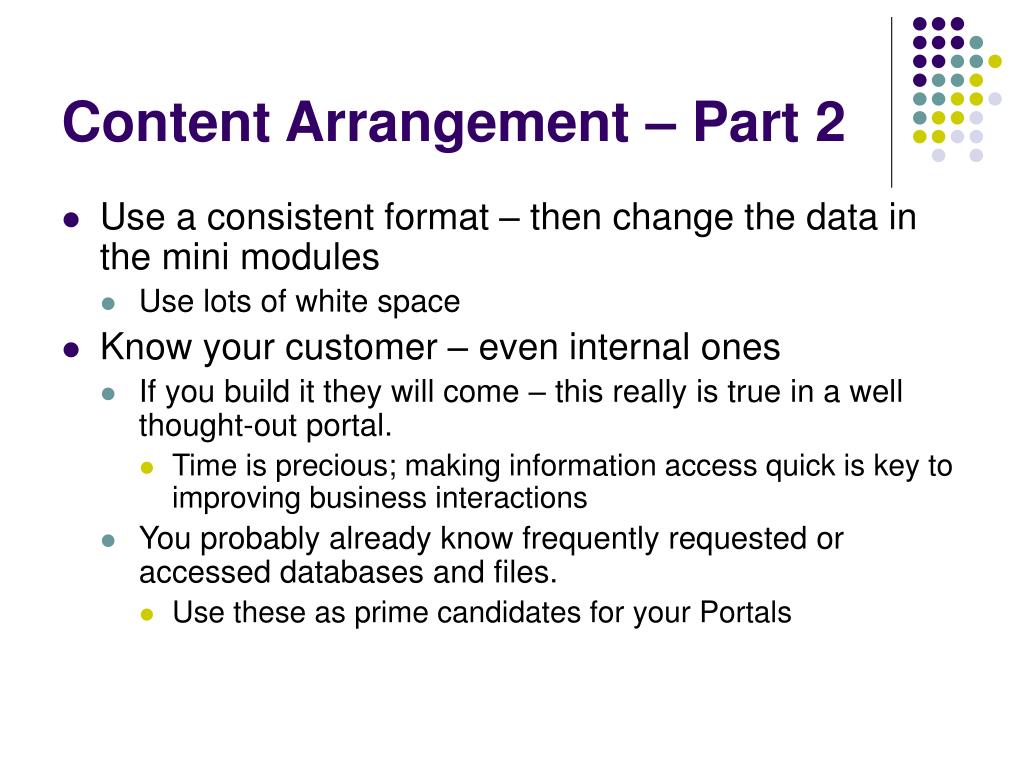 Content Arrangement – Part 2

- Use a consistent format – then change the data in the mini modules
  - Use lots of white space
- Know your customer – even internal ones
  - If you build it they will come – this really is true in a well thought-out portal.
    - Time is precious; making information access quick is key to improving business interactions
  - You probably already know frequently requested or accessed databases and files.
    - Use these as prime candidates for your Portals